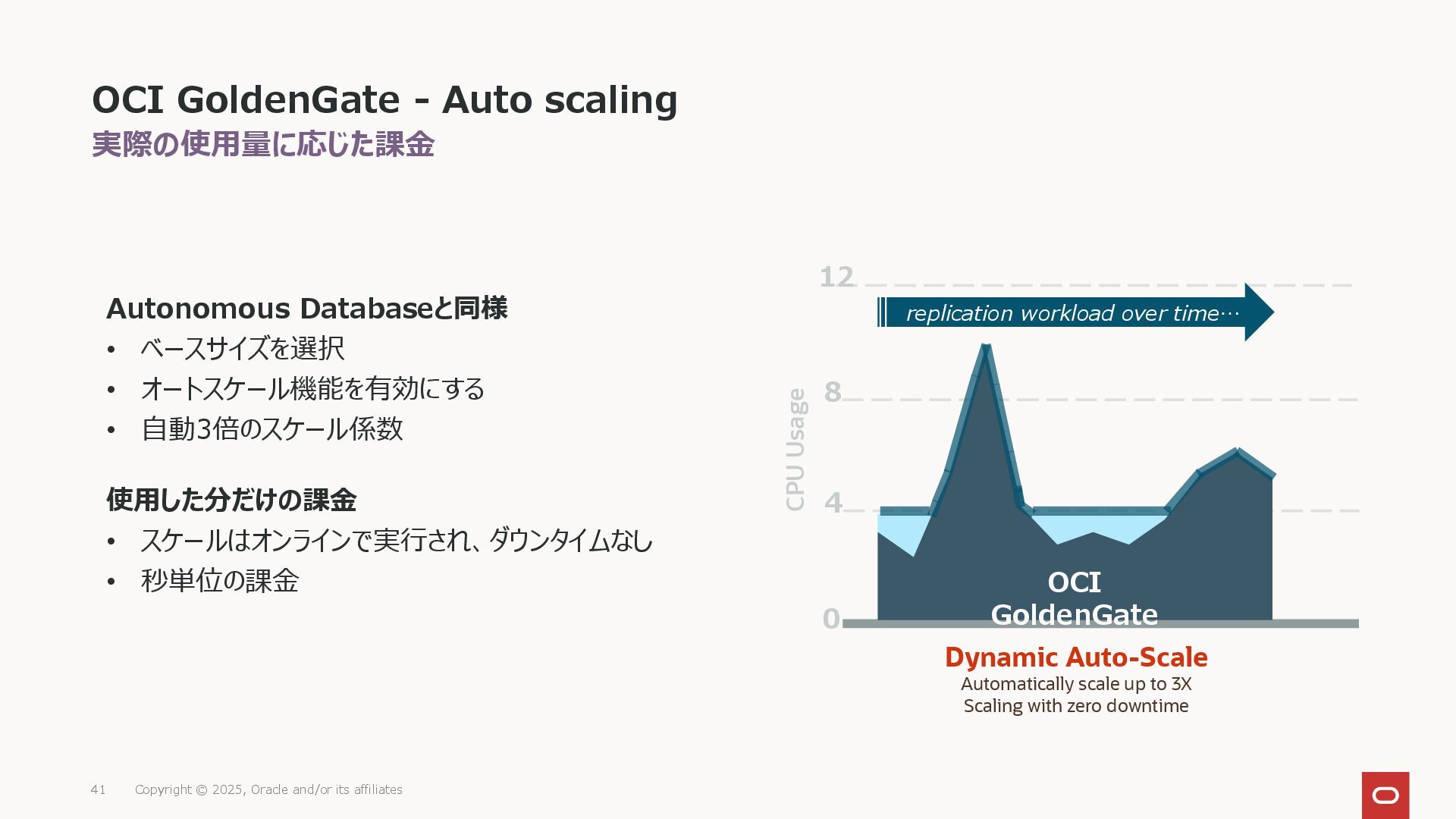 OCI GoldenGate - Auto scaling
実際の使用量に応じた課金

Autonomous Databaseと同様
• ベースサイズを選択
• オートスケール機能を有効にする
• 自動3倍のスケール係数

使用した分だけの課金
• スケールはオンラインで実行され、ダウンタイムなし
• 秒単位の課金

12
replication workload over time…
8
CPU Usage
4
0
OCI
GoldenGate

Dynamic Auto-Scale
Automatically scale up to 3X
Scaling with zero downtime

41 Copyright © 2025, Oracle and/or its affiliates